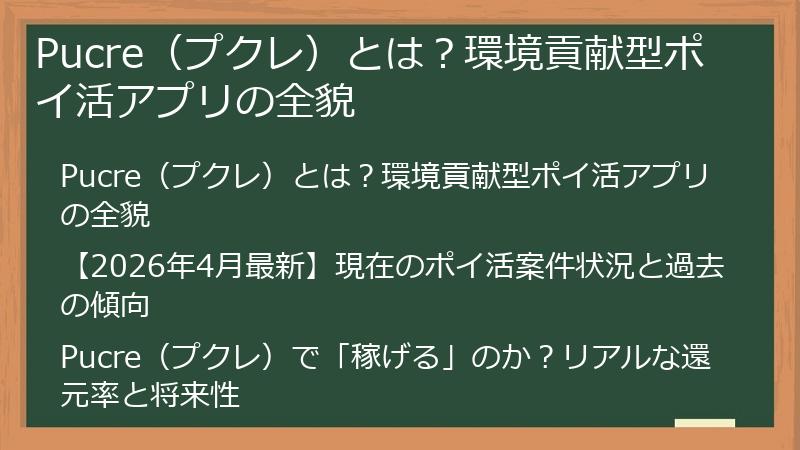 Pucre（プクレ）とは？環境貢献型ポイ活アプリの全貌

Pucre（プクレ）とは？環境貢献型ポイ活アプリの全貌

【2026年4月最新】現在のポイ活案件状況と過去の傾向

Pucre（プクレ）で「稼げる」のか？リアルな還元率と将来性